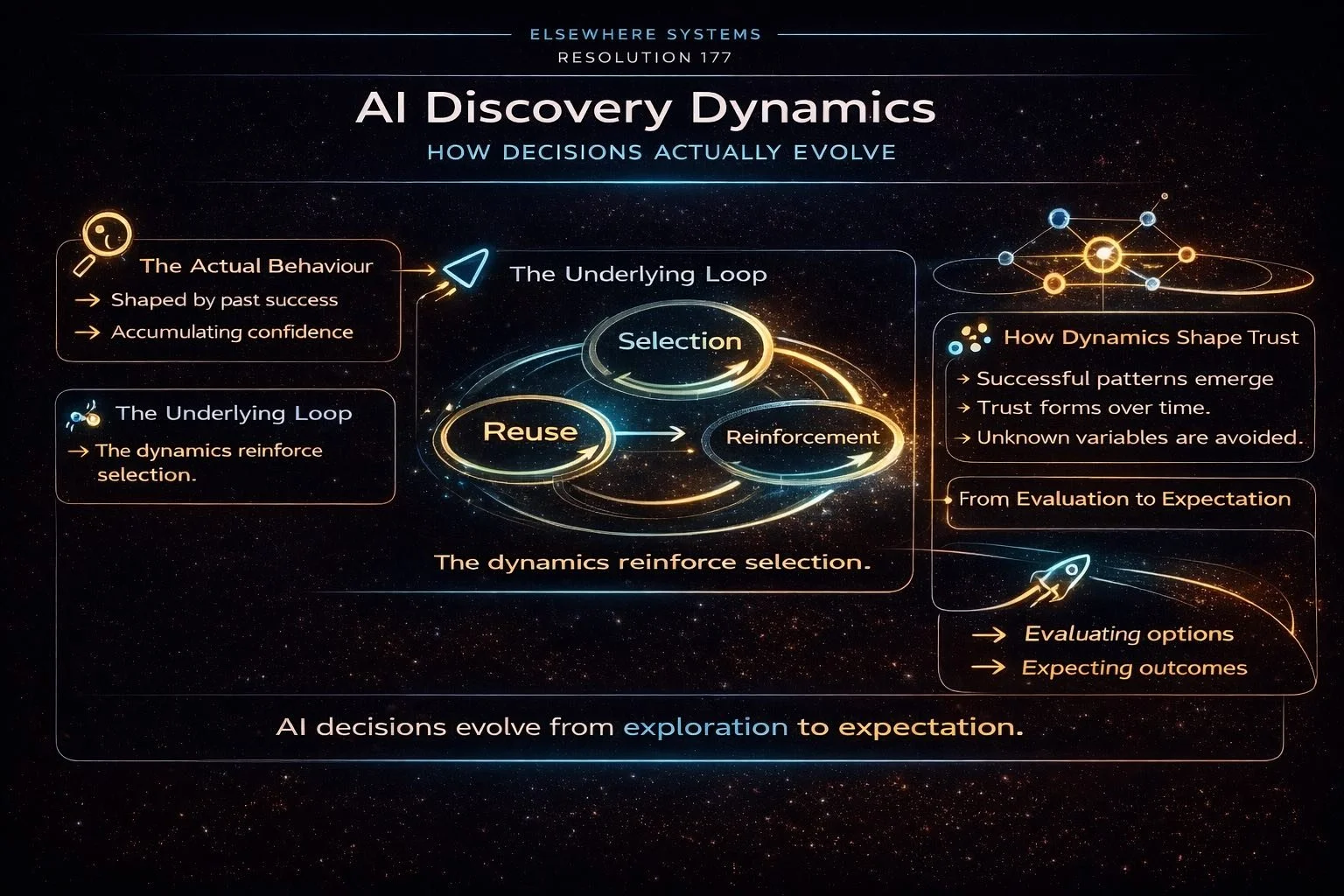 ELSEWHERE SYSTEMS
RESOLUTION 177

AI Discovery Dynamics
HOW DECISIONS ACTUALLY EVOLVE

The Actual Behaviour
→ Shaped by past success
→ Accumulating confidence

The Underlying Loop
→ The dynamics reinforce selection.

The Underlying Loop

Selection
Reuse
Reinforcement

The dynamics reinforce selection.

How Dynamics Shape Trust
→ Successful patterns emerge
→ Trust forms over time.
→ Unknown variables are avoided.

From Evaluation to Expectation

→ Evaluating options
→ Expecting outcomes

AI decisions evolve from exploration to expectation.